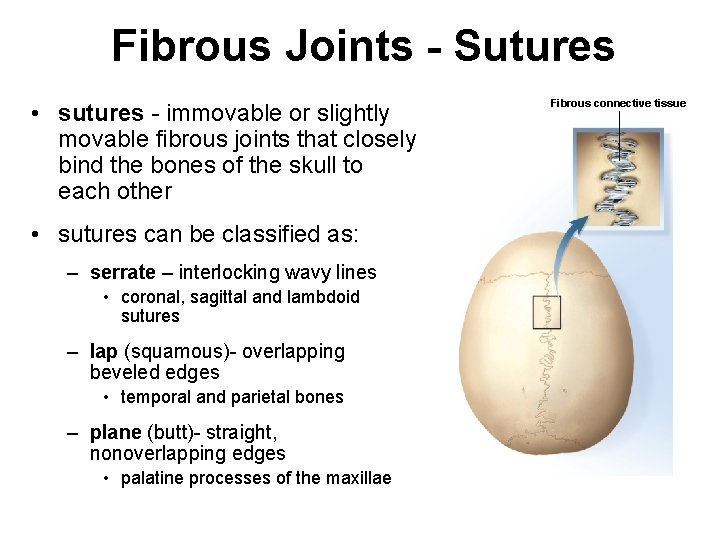 Fibrous Joints - Sutures

• sutures - immovable or slightly movable fibrous joints that closely bind the bones of the skull to each other

• sutures can be classified as:

– serrate – interlocking wavy lines

• coronal, sagittal and lambdoid sutures

– lap (squamous)- overlapping beveled edges

• temporal and parietal bones

– plane (butt)- straight, nonoverlapping edges

• palatine processes of the maxillae

Fibrous connective tissue